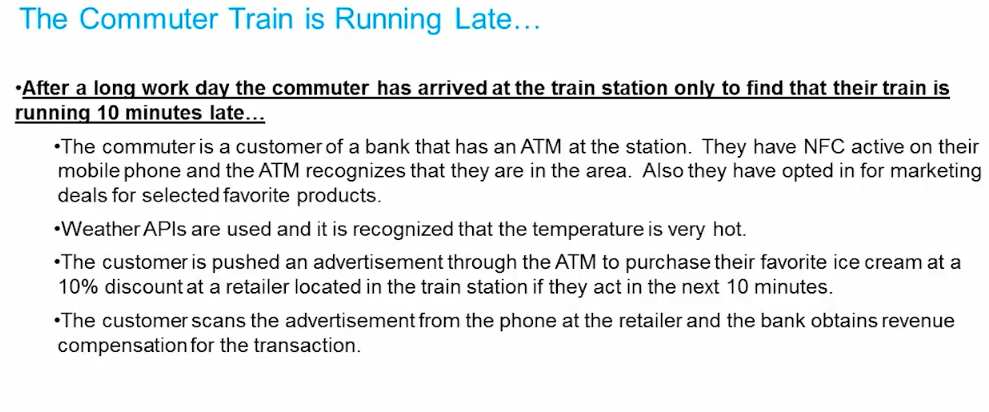 The Commuter Train is Running Late…

•After a long work day the commuter has arrived at the train station only to find that their train is running 10 minutes late…

•The commuter is a customer of a bank that has an ATM at the station. They have NFC active on their mobile phone and the ATM recognizes that they are in the area. Also they have opted in for marketing deals for selected favorite products.

•Weather APIs are used and it is recognized that the temperature is very hot.

•The customer is pushed an advertisement through the ATM to purchase their favorite ice cream at a 10% discount at a retailer located in the train station if they act in the next 10 minutes.

•The customer scans the advertisement from the phone at the retailer and the bank obtains revenue compensation for the transaction.